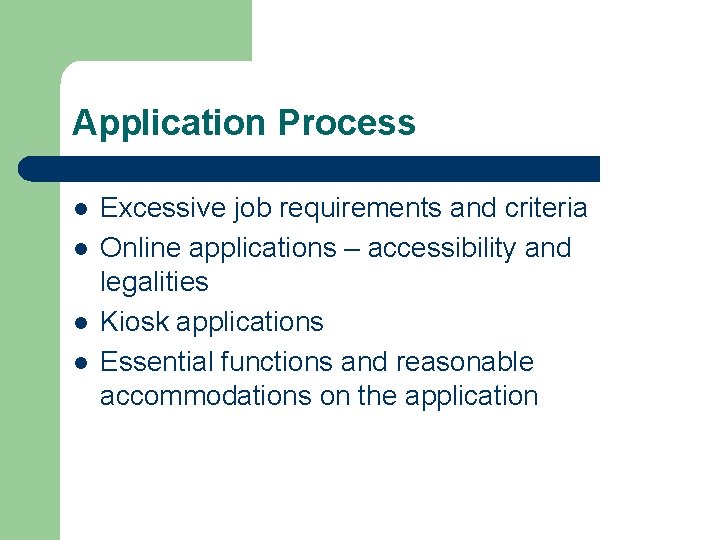 Application Process

- Excessive job requirements and criteria
- Online applications – accessibility and legalities
- Kiosk applications
- Essential functions and reasonable accommodations on the application